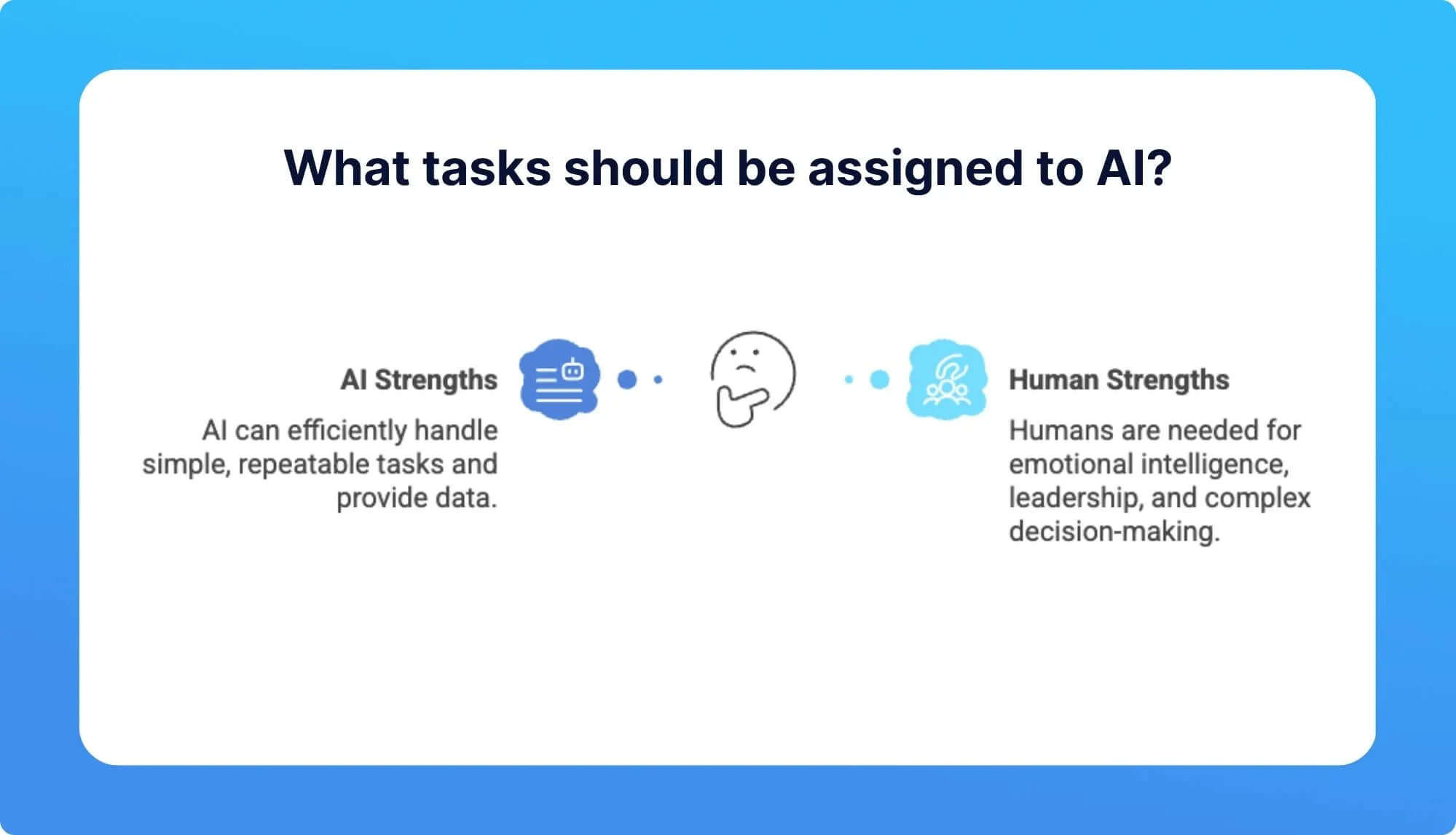 What tasks should be assigned to AI?

AI Strengths

AI can efficiently handle simple, repeatable tasks and provide data.

Human Strengths

Humans are needed for emotional intelligence, leadership, and complex decision-making.